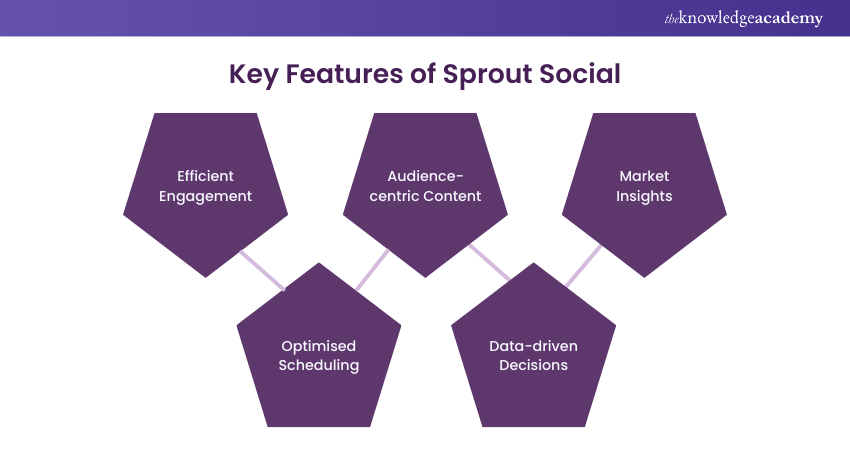 theknowledgeacademy

Key Features of Sprout Social

Efficient Engagement

Audience-centric Content

Market Insights

Optimised Scheduling

Data-driven Decisions